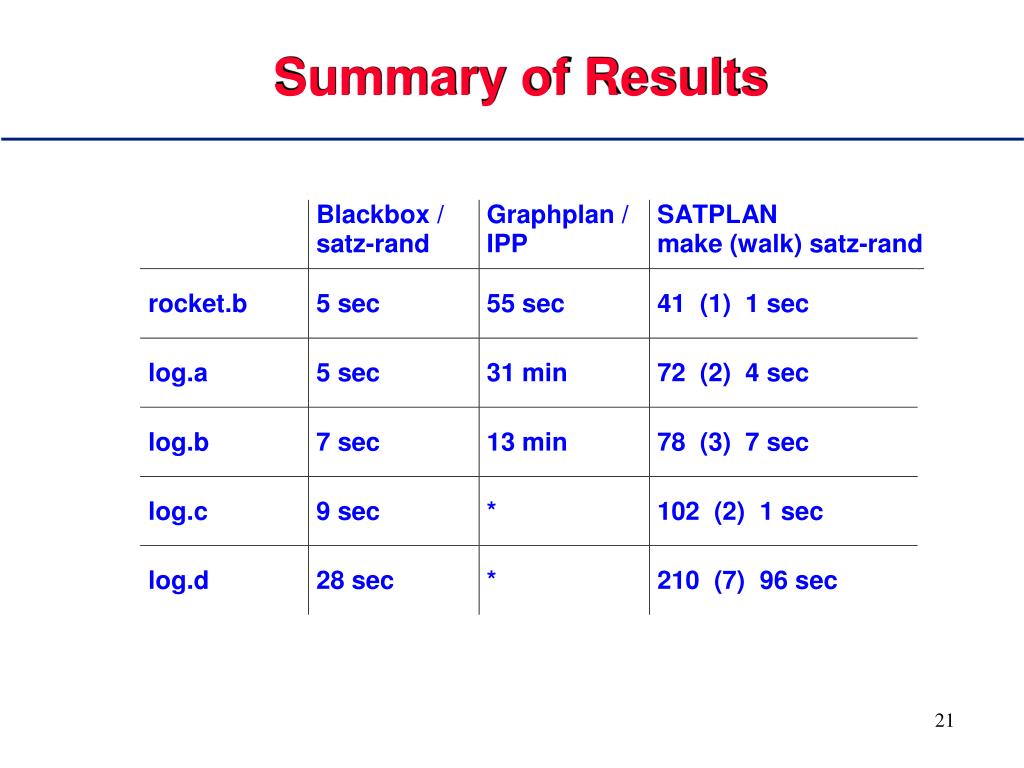 Summary of Results

| | Blackbox / satz-rand | Graphplan / IPP | SATPLAN make (walk) satz-rand |
|---|---|---|---|
| rocket.b | 5 sec | 55 sec | 41 (1) 1 sec |
| log.a | 5 sec | 31 min | 72 (2) 4 sec |
| log.b | 7 sec | 13 min | 78 (3) 7 sec |
| log.c | 9 sec | * | 102 (2) 1 sec |
| log.d | 28 sec | * | 210 (7) 96 sec |

21